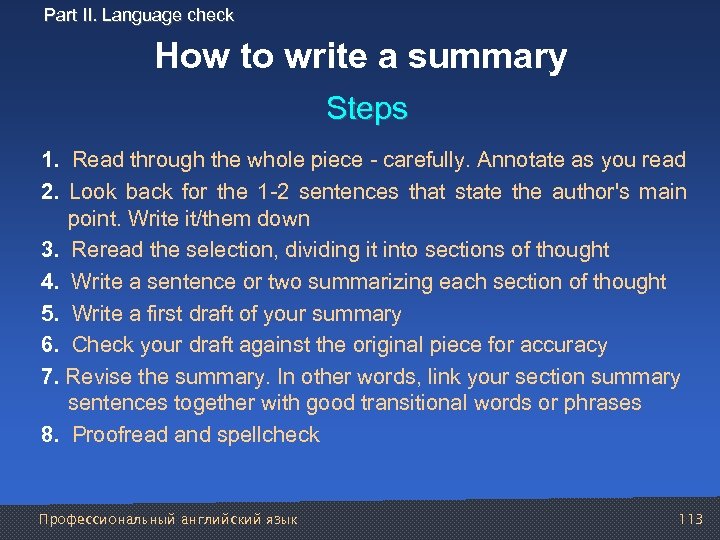 Part II. Language check

How to write a summary

Steps

1. Read through the whole piece - carefully. Annotate as you read

2. Look back for the 1-2 sentences that state the author's main point. Write it/them down

3. Reread the selection, dividing it into sections of thought

4. Write a sentence or two summarizing each section of thought

5. Write a first draft of your summary

6. Check your draft against the original piece for accuracy

7. Revise the summary. In other words, link your section summary sentences together with good transitional words or phrases

8. Proofread and spellcheck

Профессиональный английский язык

113